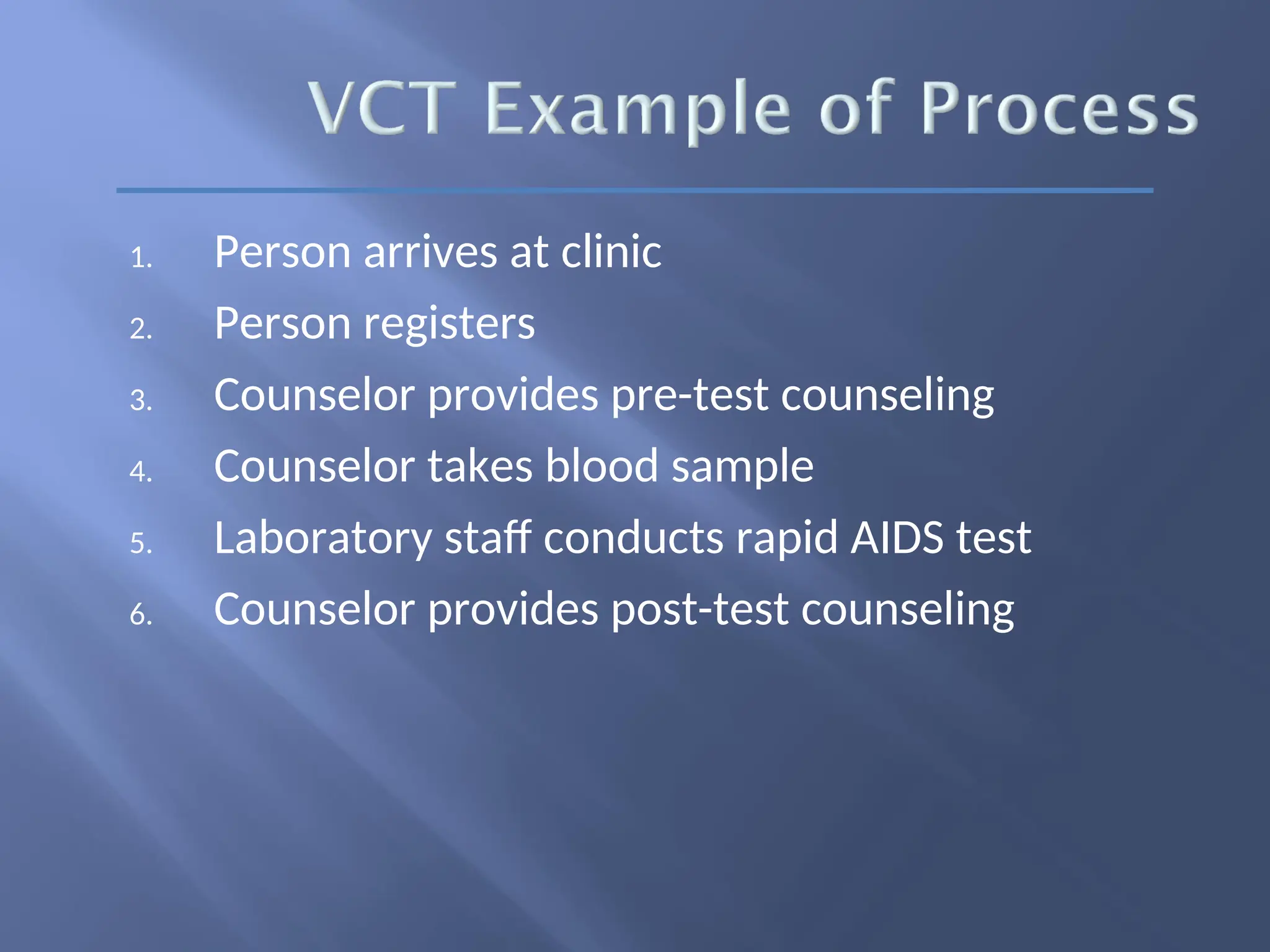 VCT Example of Process

1. Person arrives at clinic
2. Person registers
3. Counselor provides pre-test counseling
4. Counselor takes blood sample
5. Laboratory staff conducts rapid AIDS test
6. Counselor provides post-test counseling